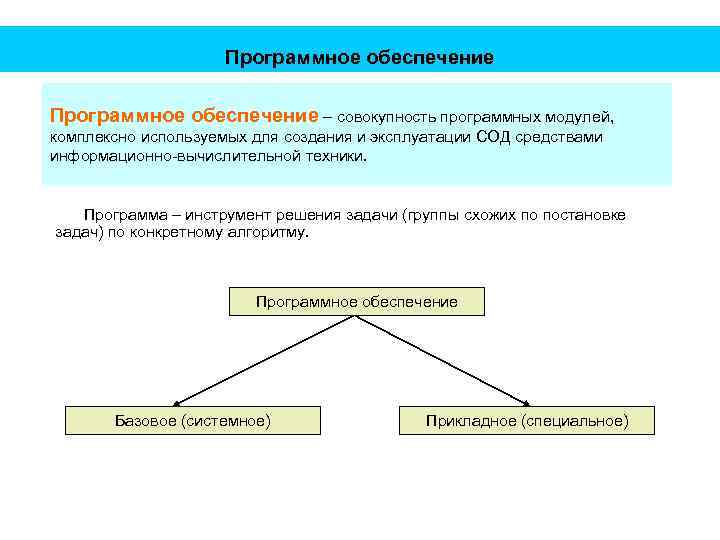 Программное обеспечение

Программное обеспечение – совокупность программных модулей, комплексно используемых для создания и эксплуатации СОД средствами информационно-вычислительной техники.

Программа – инструмент решения задачи (группы схожих по постановке задач) по конкретному алгоритму.

Программное обеспечение

Базовое (системное)

Прикладное (специальное)